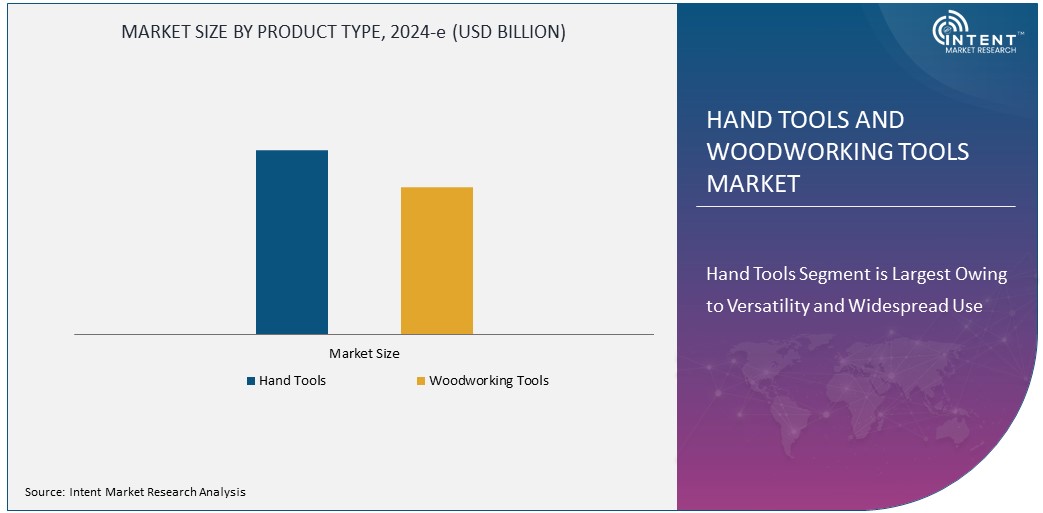 MARKET SIZE BY PRODUCT TYPE, 2024-e (USD BILLION)

Market Size

Hand Tools

Woodworking Tools

Source: Intent Market Research Analysis

INTENT™ MARKET RESEARCH

HAND TOOLS AND WOODWORKING TOOLS MARKET

Hand Tools Segment is Largest Owing to Versatility and Widespread Use